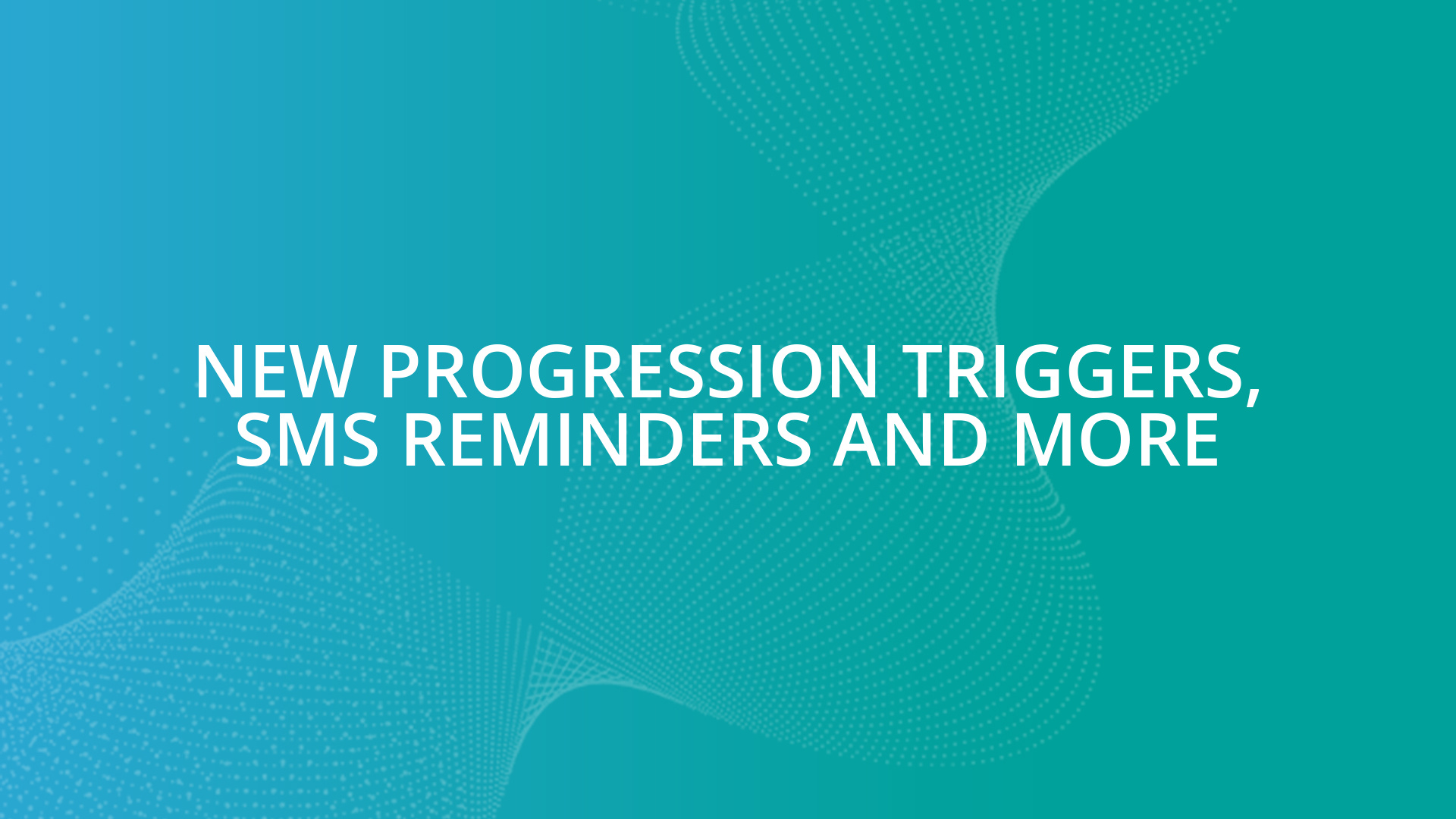 NEW PROGRESSION TRIGGERS, SMS REMINDERS AND MORE